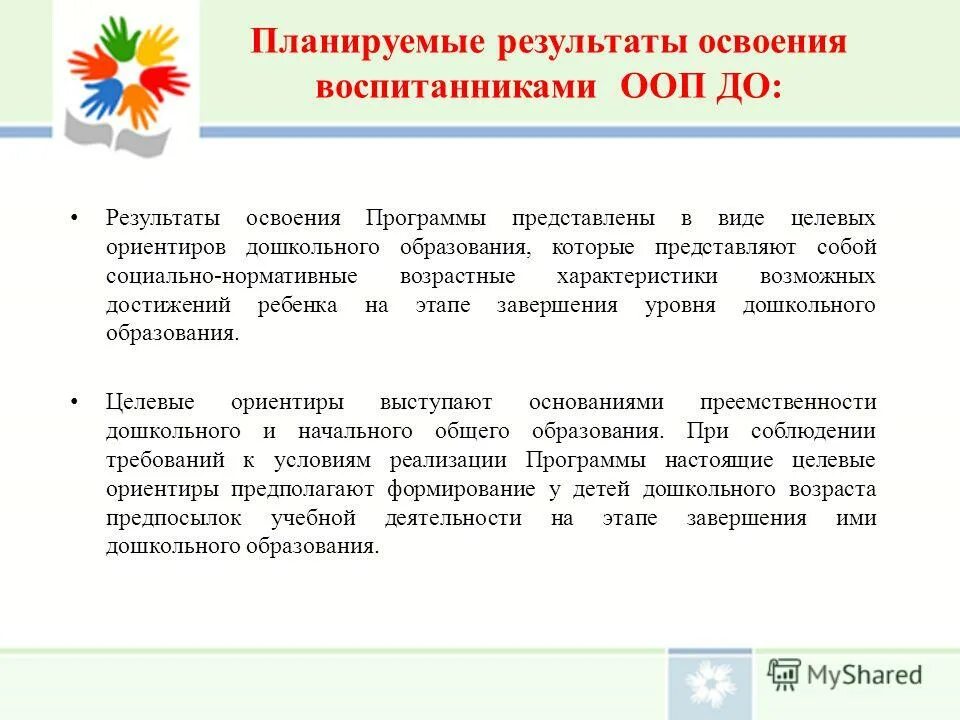 Планируемые результаты освоения воспитанниками ООП ДО:

• Результаты освоения Программы представлены в виде целевых ориентиров дошкольного образования, которые представляют собой социально-нормативные возрастные характеристики возможных достижений ребенка на этапе завершения уровня дошкольного образования.

• Целевые ориентиры выступают основаниями преемственности дошкольного и начального общего образования. При соблюдении требований к условиям реализации Программы настоящие целевые ориентиры предполагают формирование у детей дошкольного возраста предпосылок учебной деятельности на этапе завершения ими дошкольного образования.

MyShared